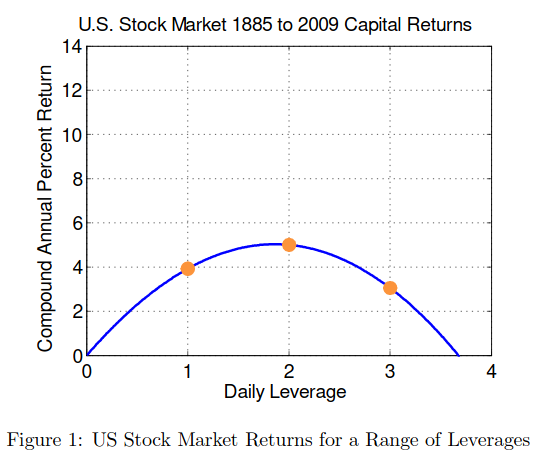 U.S. Stock Market 1885 to 2009 Capital Returns

Compound Annual Percent Return

14
12
10
8
6
4
2
0

0
1
2
3
4

Daily Leverage

Figure 1: US Stock Market Returns for a Range of Leverages